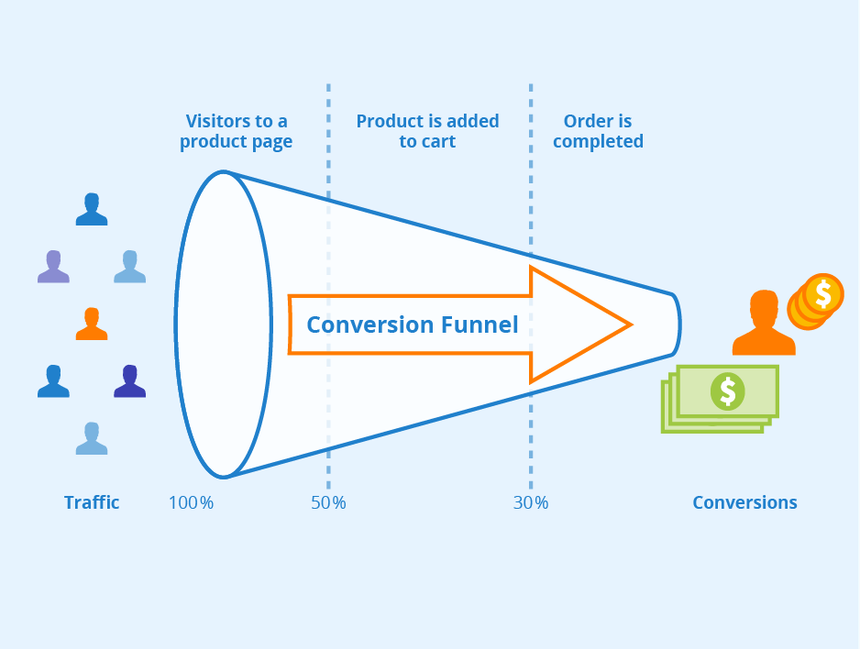 Visitors to a product page

Product is added to cart

Order is completed

Conversion Funnel

$

$

Traffic

100%

50%

30%

Conversions